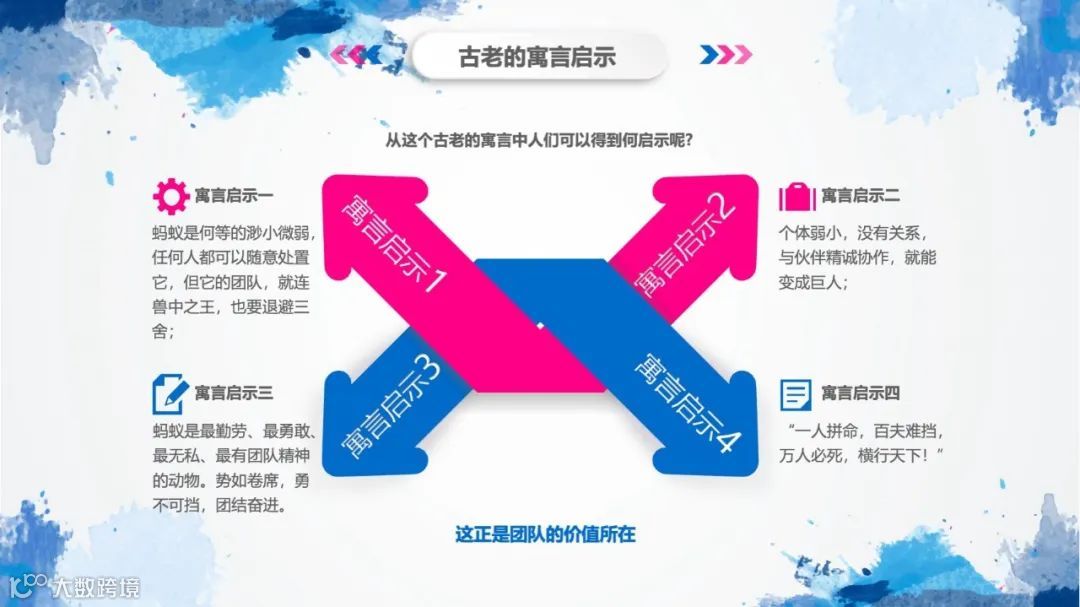 古老的寓言启示

从这个古老的寓言中人们可以得到何启示呢?

寓言启示一

蚂蚁是何等的渺小微弱，任何人都可以随意处置它，但它的团队，就连兽中之王，也要退避三舍;

寓言启示三

蚂蚁是最勤劳、最勇敢、最无私、最有团队精神的动物。势如卷席，勇不可挡，团结奋进。

寓言启示1

寓言启示2

寓言启示3

寓言启示4

寓言启示二

个体弱小，没有关系，与伙伴精诚协作，就能变成巨人;

寓言启示四

“一人拼命，百夫难挡，万人必死，横行天下!”

这正是团队的价值所在

大数跨境